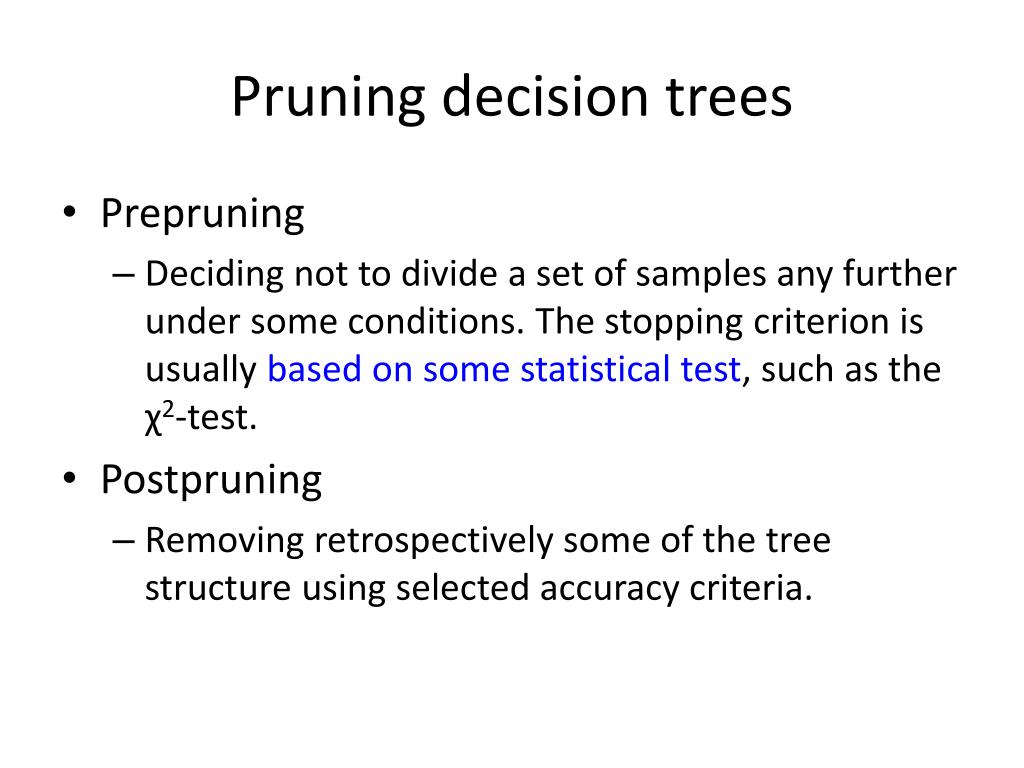 Pruning decision trees

• Prepruning
– Deciding not to divide a set of samples any further under some conditions. The stopping criterion is usually based on some statistical test, such as the $\chi^2$-test.

• Postpruning
– Removing retrospectively some of the tree structure using selected accuracy criteria.